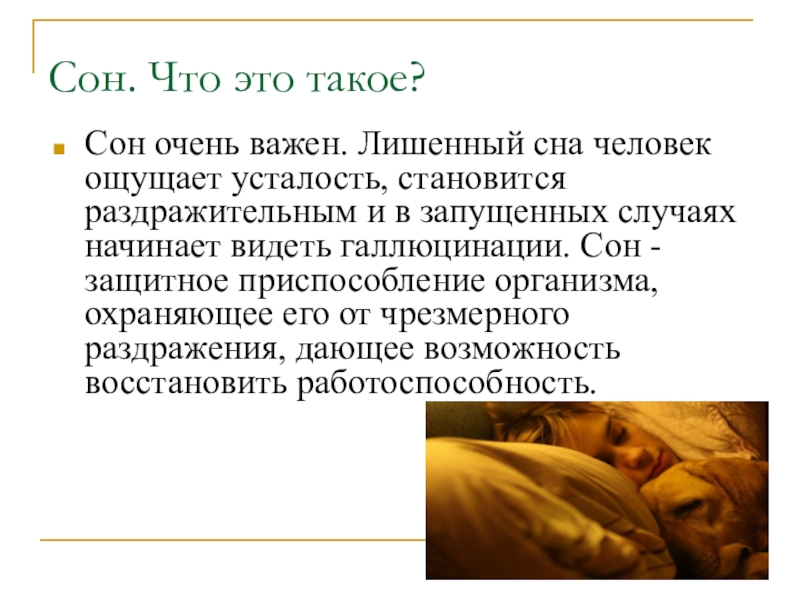 Сон. Что это такое?

Сон очень важен. Лишенный сна человек ощущает усталость, становится раздражительным и в запущенных случаях начинает видеть галлюцинации. Сон - защитное приспособление организма, охраняющее его от чрезмерного раздражения, дающее возможность восстановить работоспособность.